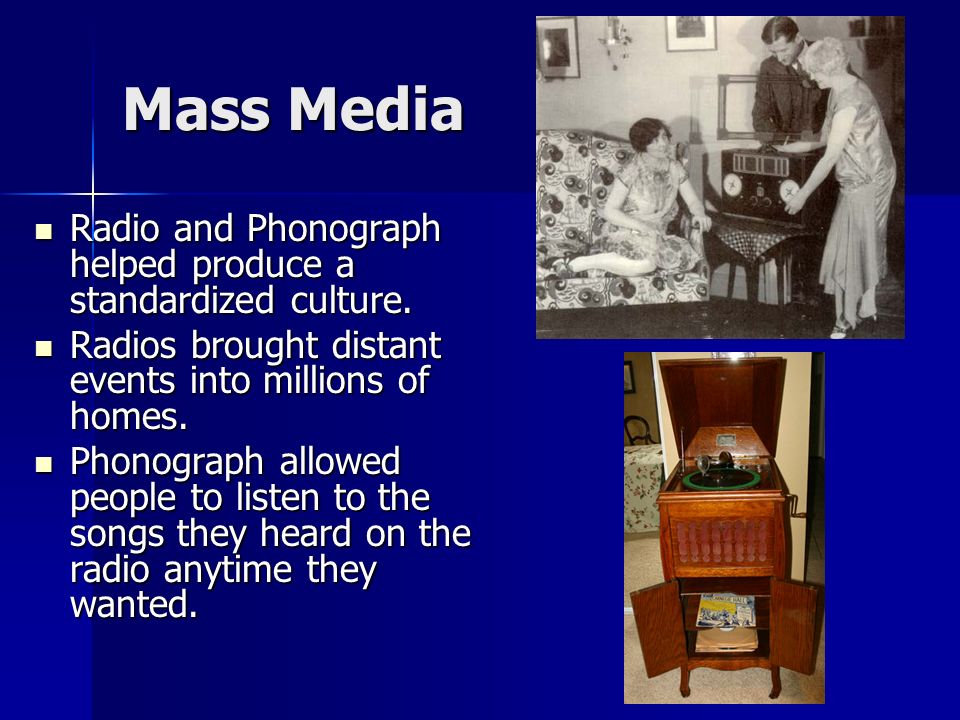 Mass Media

- Radio and Phonograph helped produce a standardized culture.
- Radios brought distant events into millions of homes.
- Phonograph allowed people to listen to the songs they heard on the radio anytime they wanted.